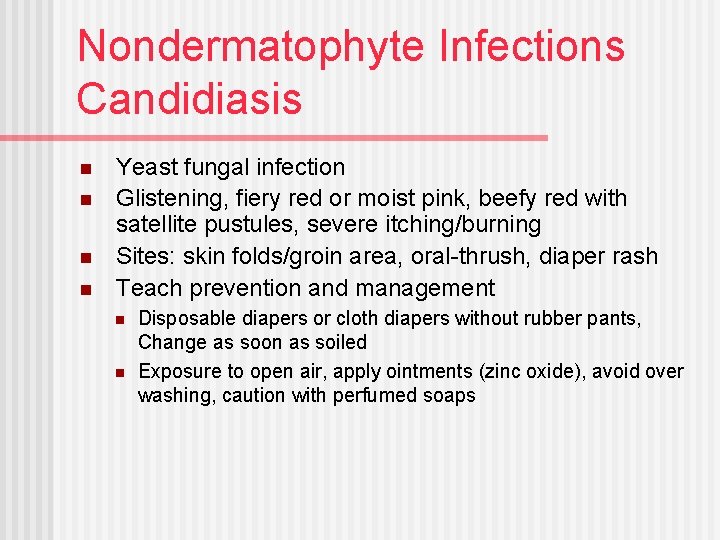 Nondermatophyte Infections Candidiasis

- Yeast fungal infection
- Glistening, fiery red or moist pink, beefy red with satellite pustules, severe itching/burning
- Sites: skin folds/groin area, oral-thrush, diaper rash
- Teach prevention and management
  - Disposable diapers or cloth diapers without rubber pants, Change as soon as soiled
  - Exposure to open air, apply ointments (zinc oxide), avoid over washing, caution with perfumed soaps